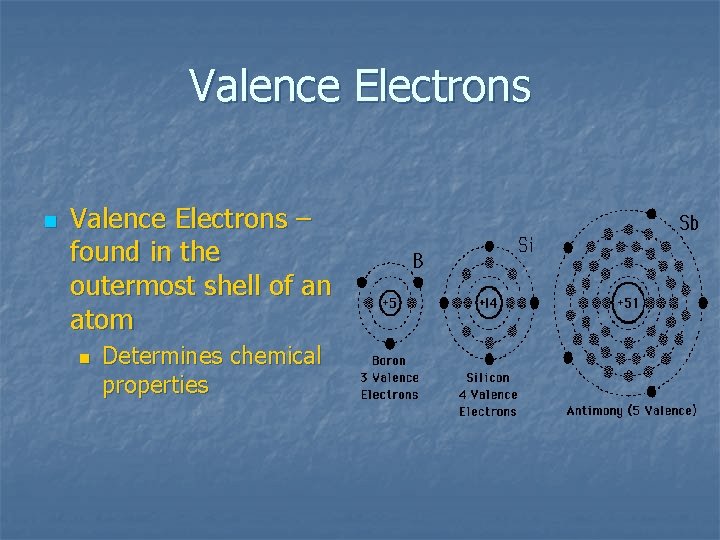 Valence Electrons

Valence Electrons – found in the outermost shell of an atom

Determines chemical properties

B
+5
Boron
3 Valence
Electrons

Si
+14
Silicon
4 Valence
Electrons

Sb
+51
Antimony (5 Valence)